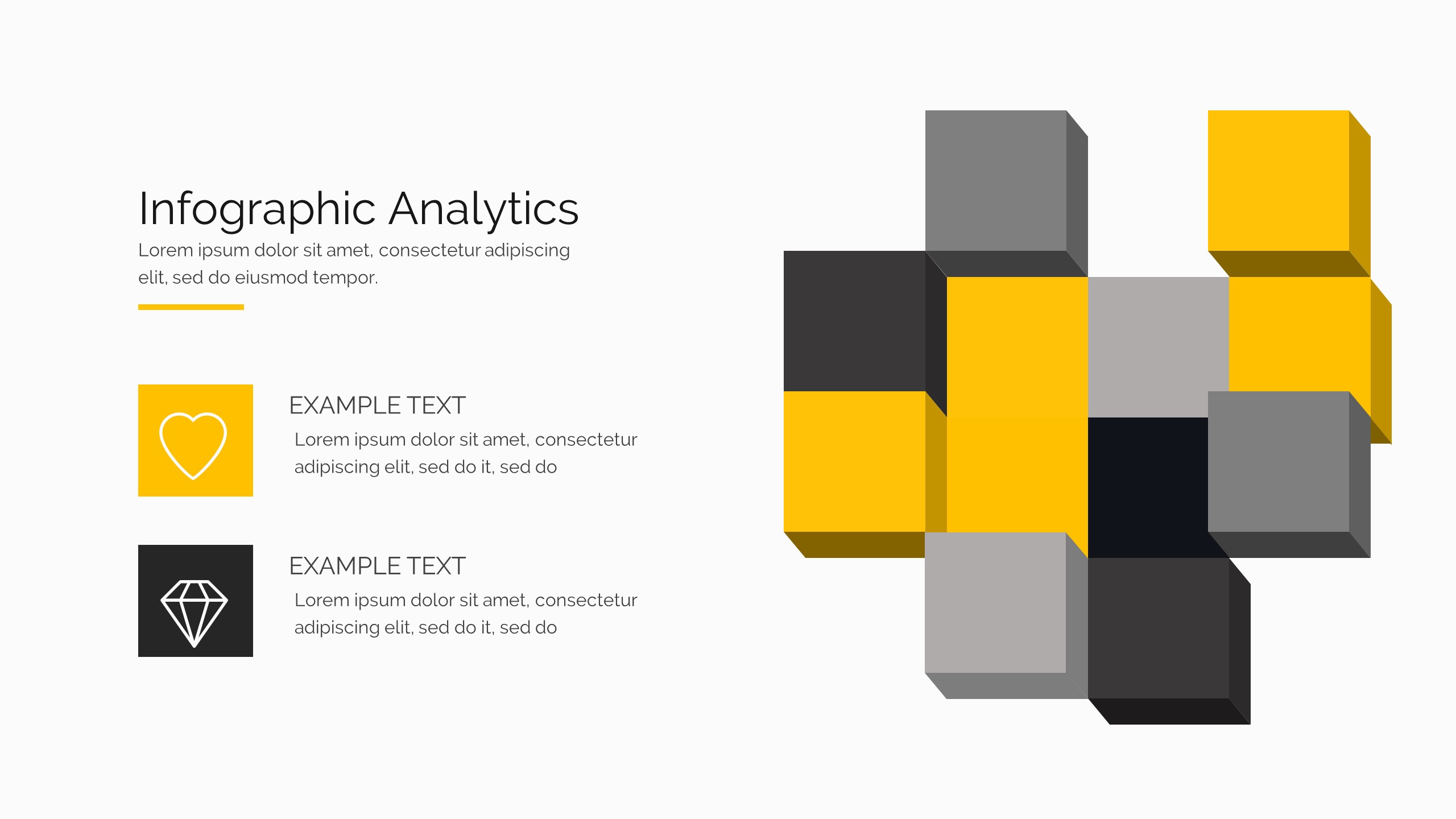 Infographic Analytics

Lorem ipsum dolor sit amet, consectetur adipiscing elit, sed do eiusmod tempor.

EXAMPLE TEXT

Lorem ipsum dolor sit amet, consectetur adipiscing elit, sed do it, sed do

EXAMPLE TEXT

Lorem ipsum dolor sit amet, consectetur adipiscing elit, sed do it, sed do